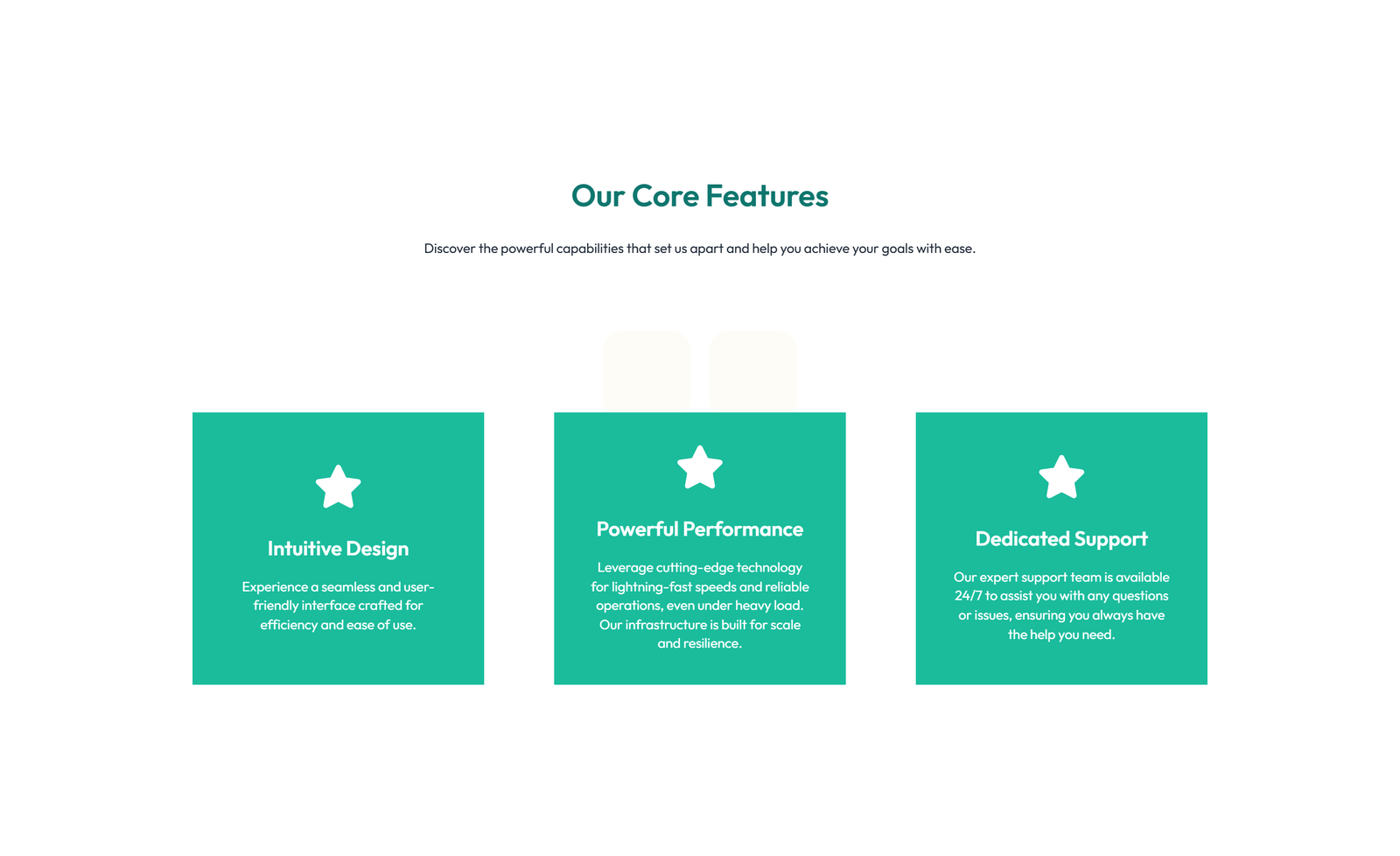 Our Core Features

Discover the powerful capabilities that set us apart and help you achieve your goals with ease.

Intuitive Design

Experience a seamless and user-friendly interface crafted for efficiency and ease of use.

Powerful Performance

Leverage cutting-edge technology for lightning-fast speeds and reliable operations, even under heavy load. Our infrastructure is built for scale and resilience.

Dedicated Support

Our expert support team is available 24/7 to assist you with any questions or issues, ensuring you always have the help you need.